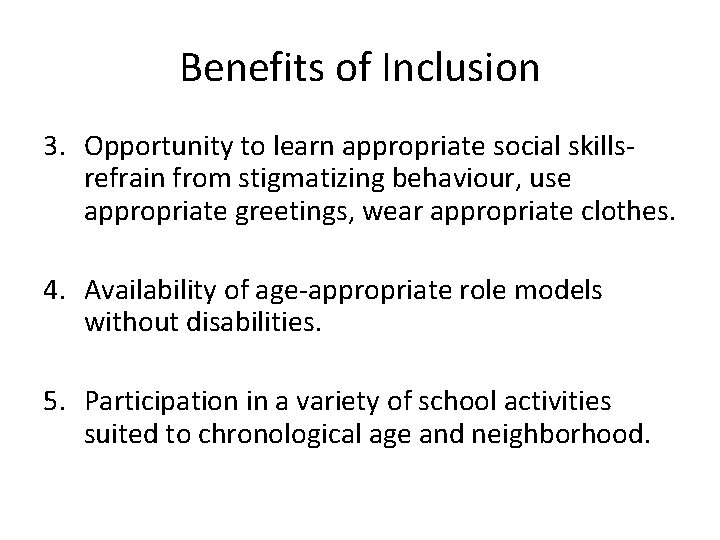 Benefits of Inclusion

3. Opportunity to learn appropriate social skills- refrain from stigmatizing behaviour, use appropriate greetings, wear appropriate clothes.

4. Availability of age-appropriate role models without disabilities.

5. Participation in a variety of school activities suited to chronological age and neighborhood.